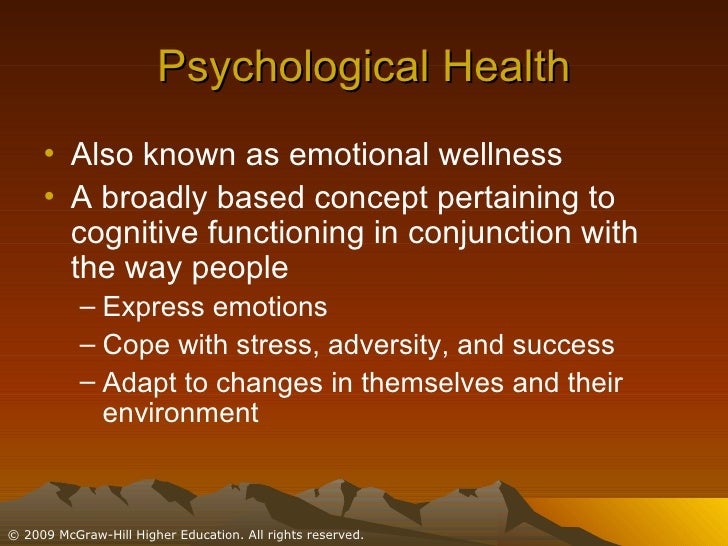 Psychological Health

• Also known as emotional wellness
• A broadly based concept pertaining to cognitive functioning in conjunction with the way people
– Express emotions
– Cope with stress, adversity, and success
– Adapt to changes in themselves and their environment

© 2009 McGraw-Hill Higher Education. All rights reserved.